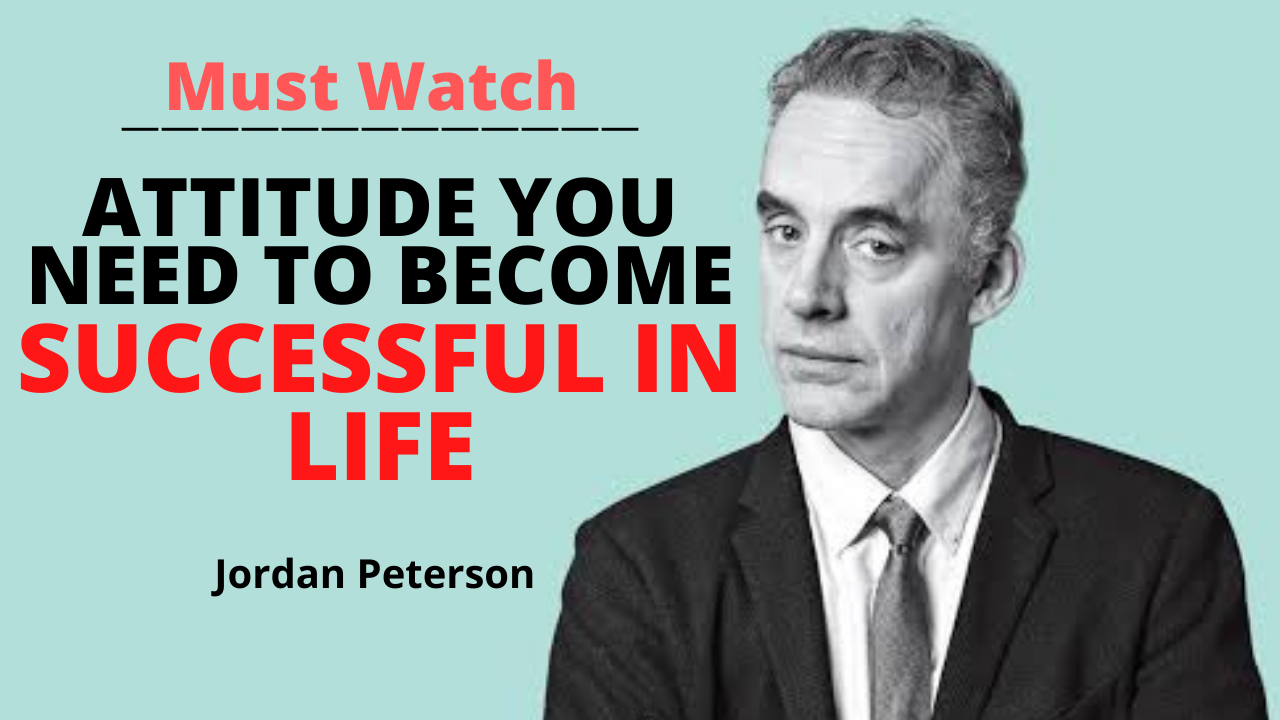 Must Watch

ATTITUDE YOU NEED TO BECOME SUCCESSFUL IN LIFE

Jordan Peterson